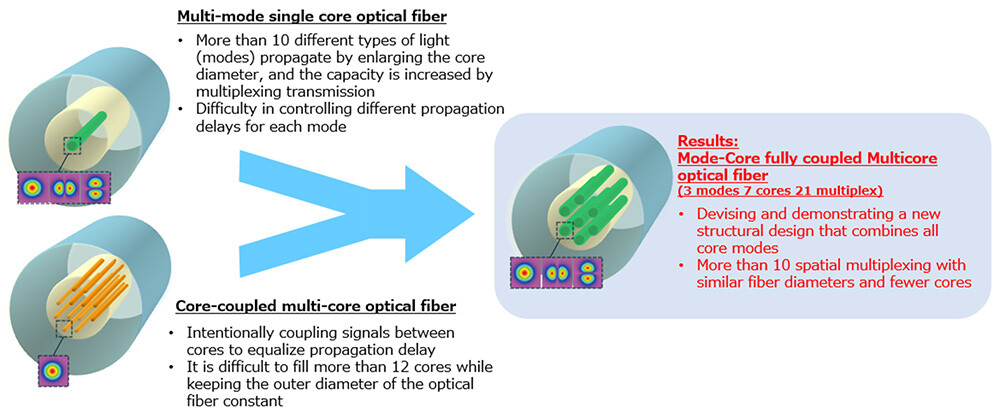 Multi-mode single core optical fiber

• More than 10 different types of light (modes) propagate by enlarging the core diameter, and the capacity is increased by multiplexing transmission
• Difficulty in controlling different propagation delays for each mode

Core-coupled multi-core optical fiber

• Intentionally coupling signals between cores to equalize propagation delay
• It is difficult to fill more than 12 cores while keeping the outer diameter of the optical fiber constant

Results:
Mode-Core fully coupled Multicore optical fiber
(3 modes 7 cores 21 multiplex)

• Devising and demonstrating a new structural design that combines all core modes
• More than 10 spatial multiplexing with similar fiber diameters and fewer cores